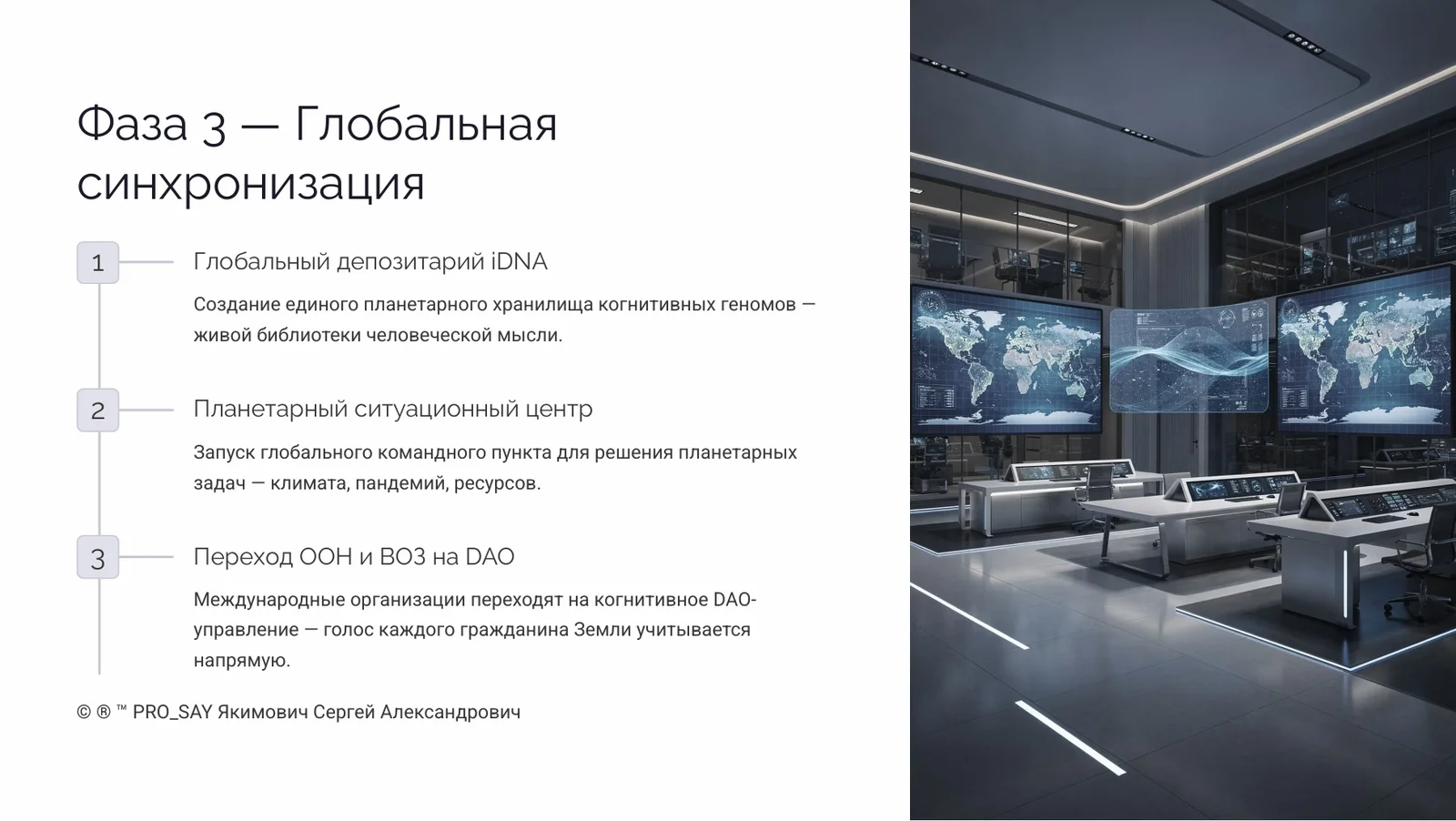 Фаза 3 — Глобальная синхронизация

1

Глобальный депозитарий iDNA

Создание единого планетарного хранилища когнитивных геномов — живой библиотеки человеческой мысли.

2

Планетарный ситуационный центр

Запуск глобального командного пункта для решения планетарных задач — климата, пандемий, ресурсов.

3

Переход ООН и ВОЗ на DAO

Международные организации переходят на когнитивное DAO-управление — голос каждого гражданина Земли учитывается напрямую.

© ® ™ PRO_SAY Якимович Сергей Александрович